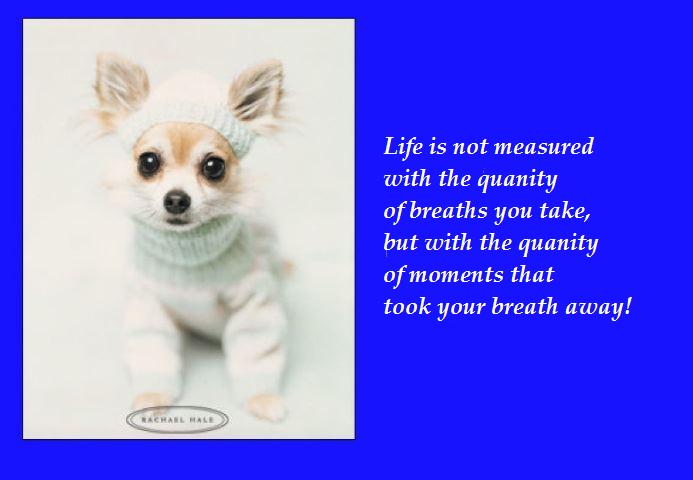 RACHAEL HALE

Life is not measured with the quanity of breaths you take, but with the quanity of moments that took your breath away!